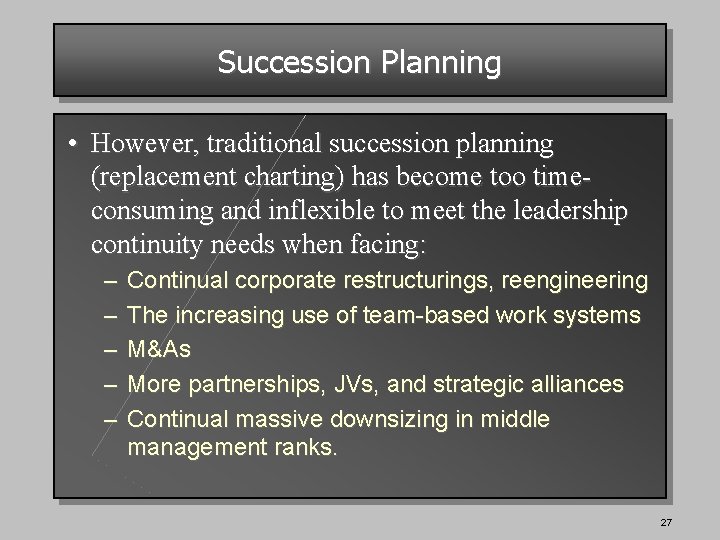 Succession Planning

• However, traditional succession planning (replacement charting) has become too time-consuming and inflexible to meet the leadership continuity needs when facing:

– Continual corporate restructurings, reengineering
– The increasing use of team-based work systems
– M&As
– More partnerships, JVs, and strategic alliances
– Continual massive downsizing in middle management ranks.

27